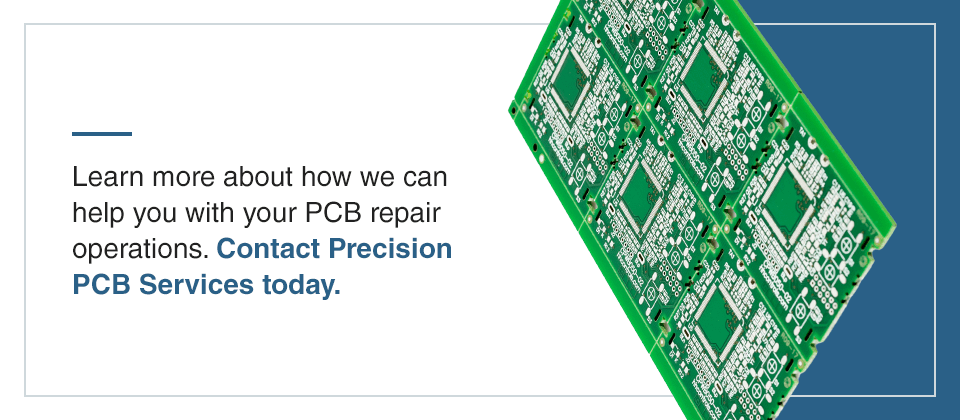 Learn more about how we can help you with your PCB repair operations. Contact Precision PCB Services today.